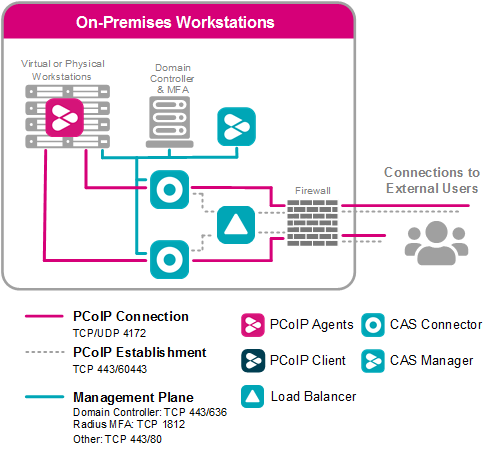 On-Premises Workstations

Virtual or Physical Workstations

Domain Controller & MFA

Firewall

Connections to External Users

PCoIP Connection
TCP/UDP 4172

PCoIP Establishment
TCP 443/60443

Management Plane
Domain Controller: TCP 443/636
Radius MFA: TCP 1812
Other: TCP 443/80

PCoIP Agents

CAS Connector

PCoIP Client

CAS Manager

Load Balancer